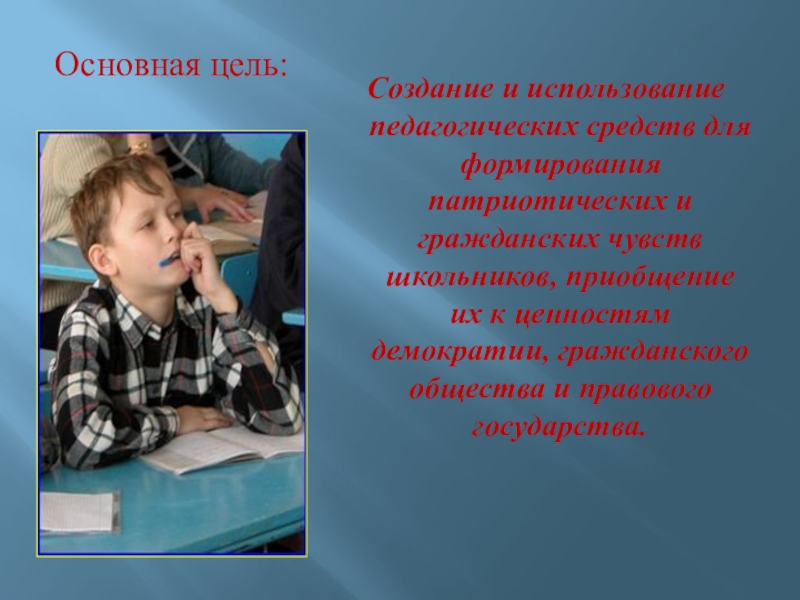 Основная цель:

Создание и использование педагогических средств для формирования патриотических и гражданских чувств школьников, приобщение их к ценностям демократии, гражданского общества и правового государства.